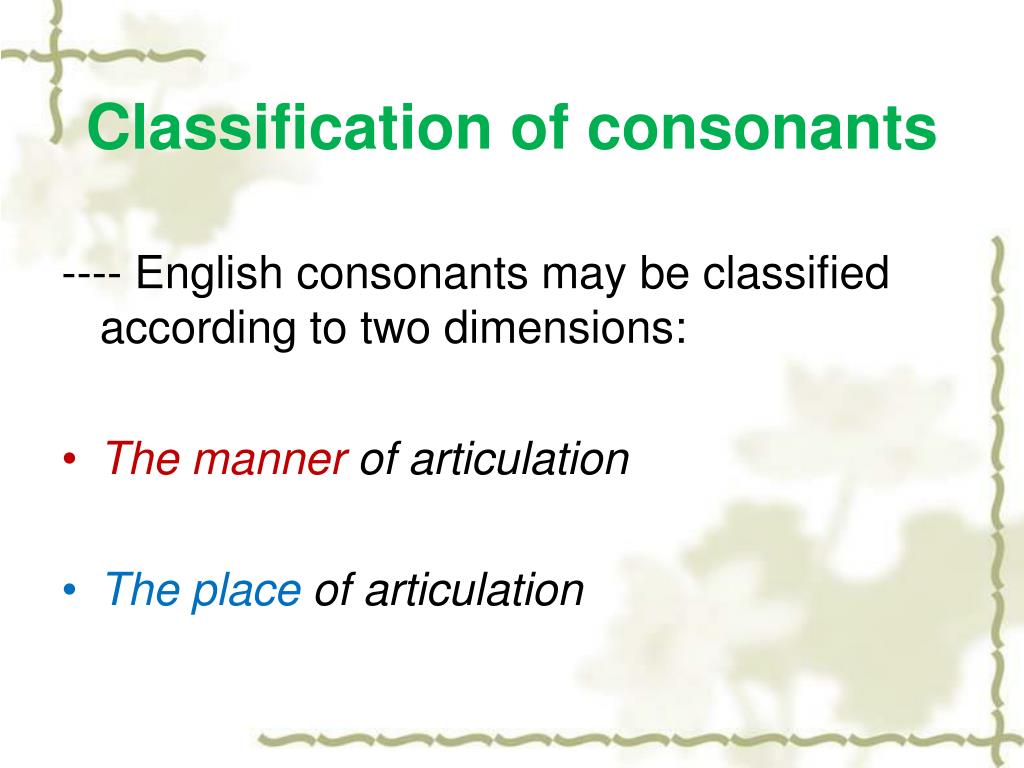 Classification of consonants

---- English consonants may be classified according to two dimensions:

• The manner of articulation

• The place of articulation